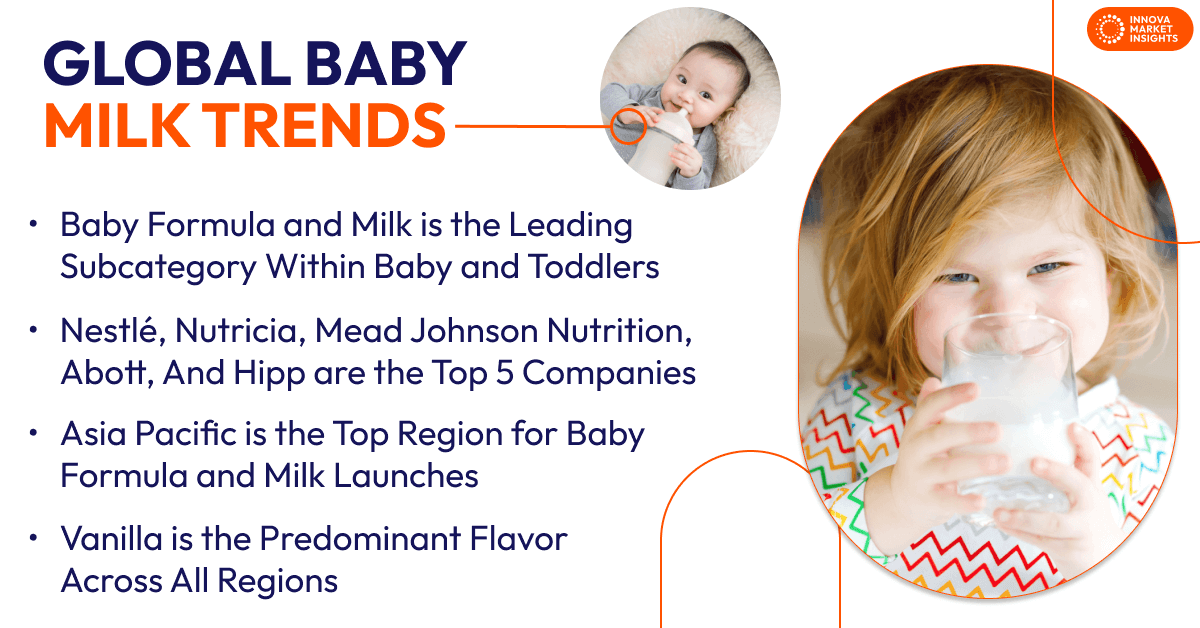 GLOBAL BABY
MILK TRENDS

INNOVA MARKET INSIGHTS

• Baby Formula and Milk is the Leading Subcategory Within Baby and Toddlers

• Nestlé, Nutricia, Mead Johnson Nutrition, Abott, And Hipp are the Top 5 Companies

• Asia Pacific is the Top Region for Baby Formula and Milk Launches

• Vanilla is the Predominant Flavor Across All Regions